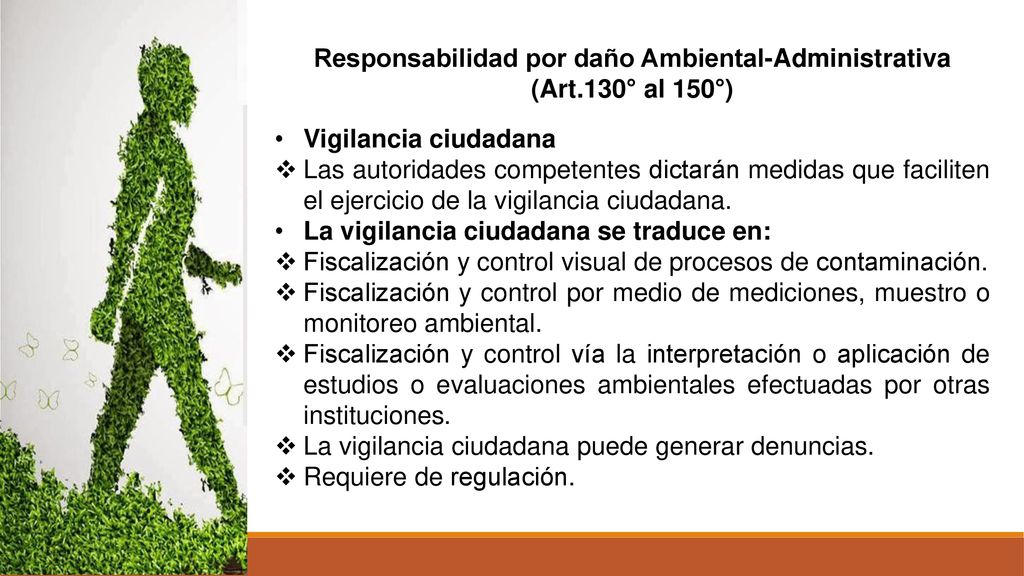 Responsabilidad por daño Ambiental-Administrativa
(Art.130° al 150°)

• Vigilancia ciudadana
❖ Las autoridades competentes dictarán medidas que faciliten el ejercicio de la vigilancia ciudadana.
• La vigilancia ciudadana se traduce en:
❖ Fiscalización y control visual de procesos de contaminación.
❖ Fiscalización y control por medio de mediciones, muestro o monitoreo ambiental.
❖ Fiscalización y control vía la interpretación o aplicación de estudios o evaluaciones ambientales efectuadas por otras instituciones.
❖ La vigilancia ciudadana puede generar denuncias.
❖ Requiere de regulación.